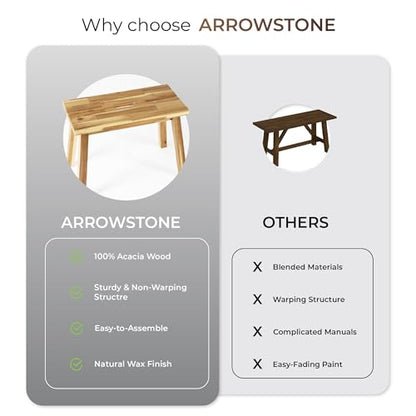 Why choose ARROWSTONE

ARROWSTONE

100% Acacia Wood

Sturdy & Non-Warping Structre

Easy-to-Assemble

Natural Wax Finish

OTHERS

X Blended Materials

X Warping Structure

X Complicated Manuals

X Easy-Fading Paint